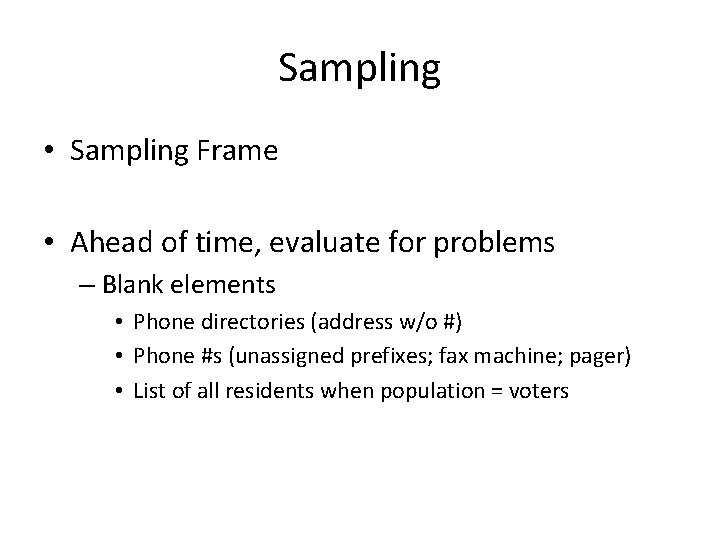 Sampling

• Sampling Frame

• Ahead of time, evaluate for problems
– Blank elements
• Phone directories (address w/o #)
• Phone #s (unassigned prefixes; fax machine; pager)
• List of all residents when population = voters